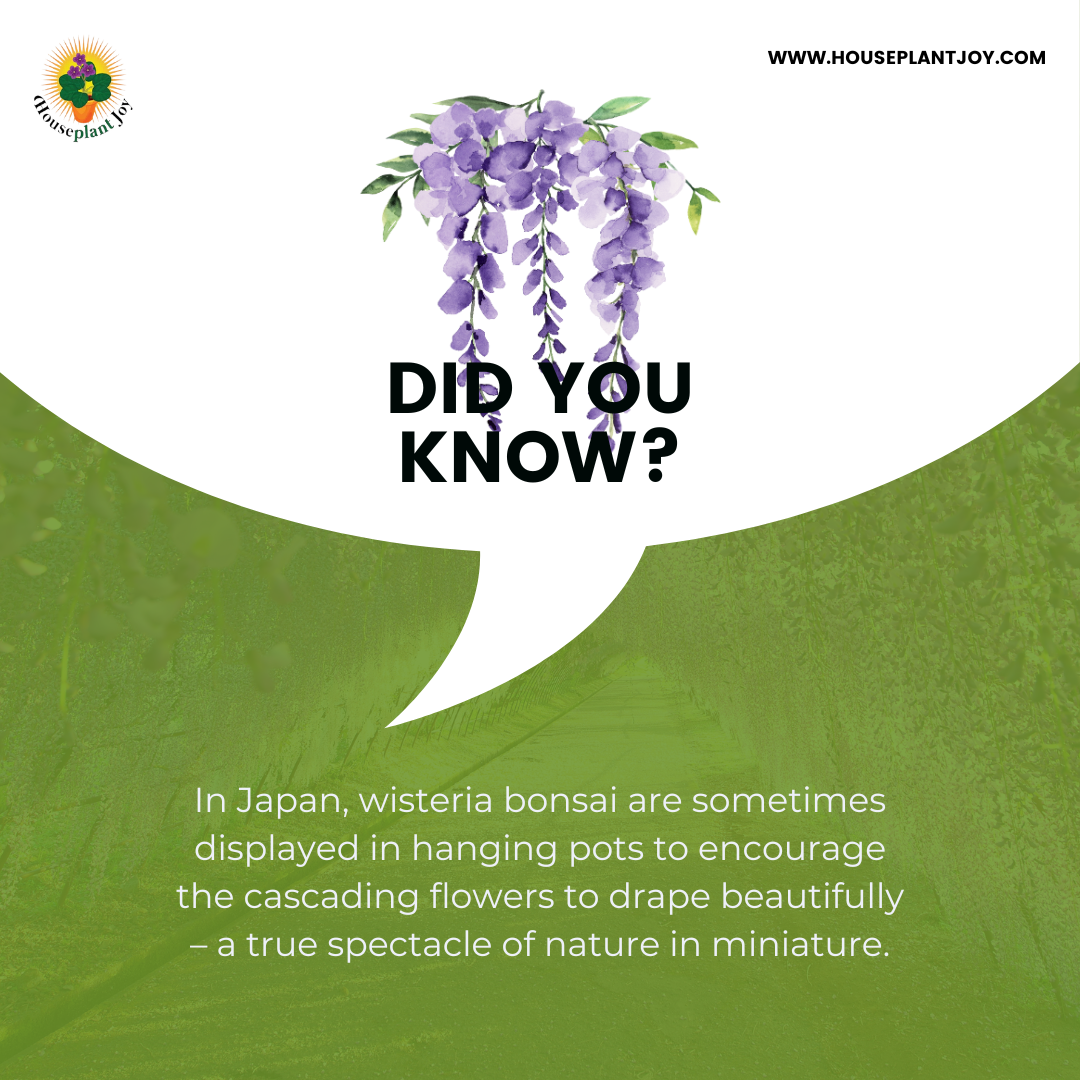 Houseplant Joy

WWW.HOUSEPLANTJOY.COM

DID YOU KNOW?

In Japan, wisteria bonsai are sometimes displayed in hanging pots to encourage the cascading flowers to drape beautifully – a true spectacle of nature in miniature.